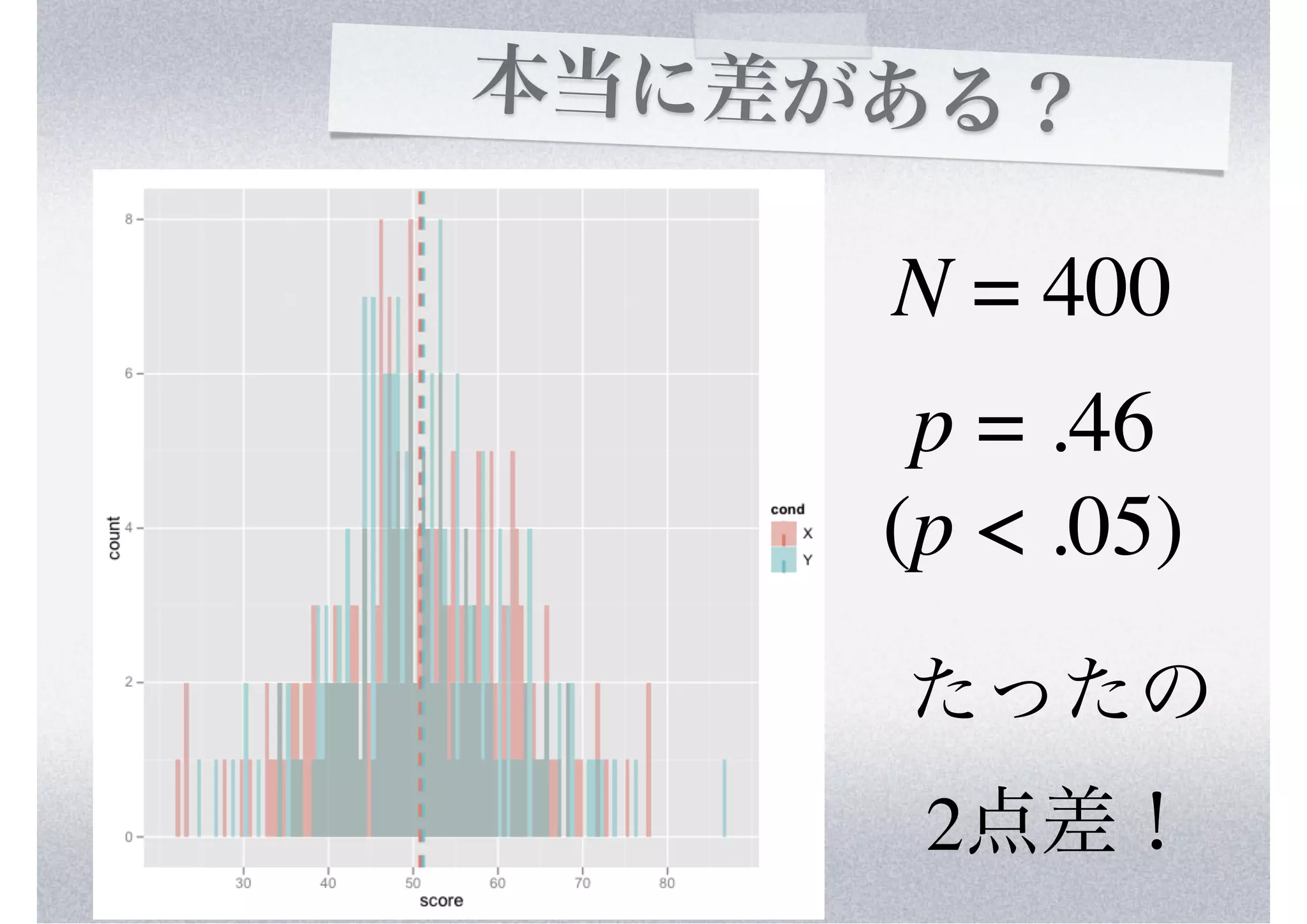 本当に差がある？

8
6
4
2
0
count
30
40
50
60
70
80
score

cond
X
Y

$N = 400$

$p = .46$
$(p < .05)$

たったの

2点差！